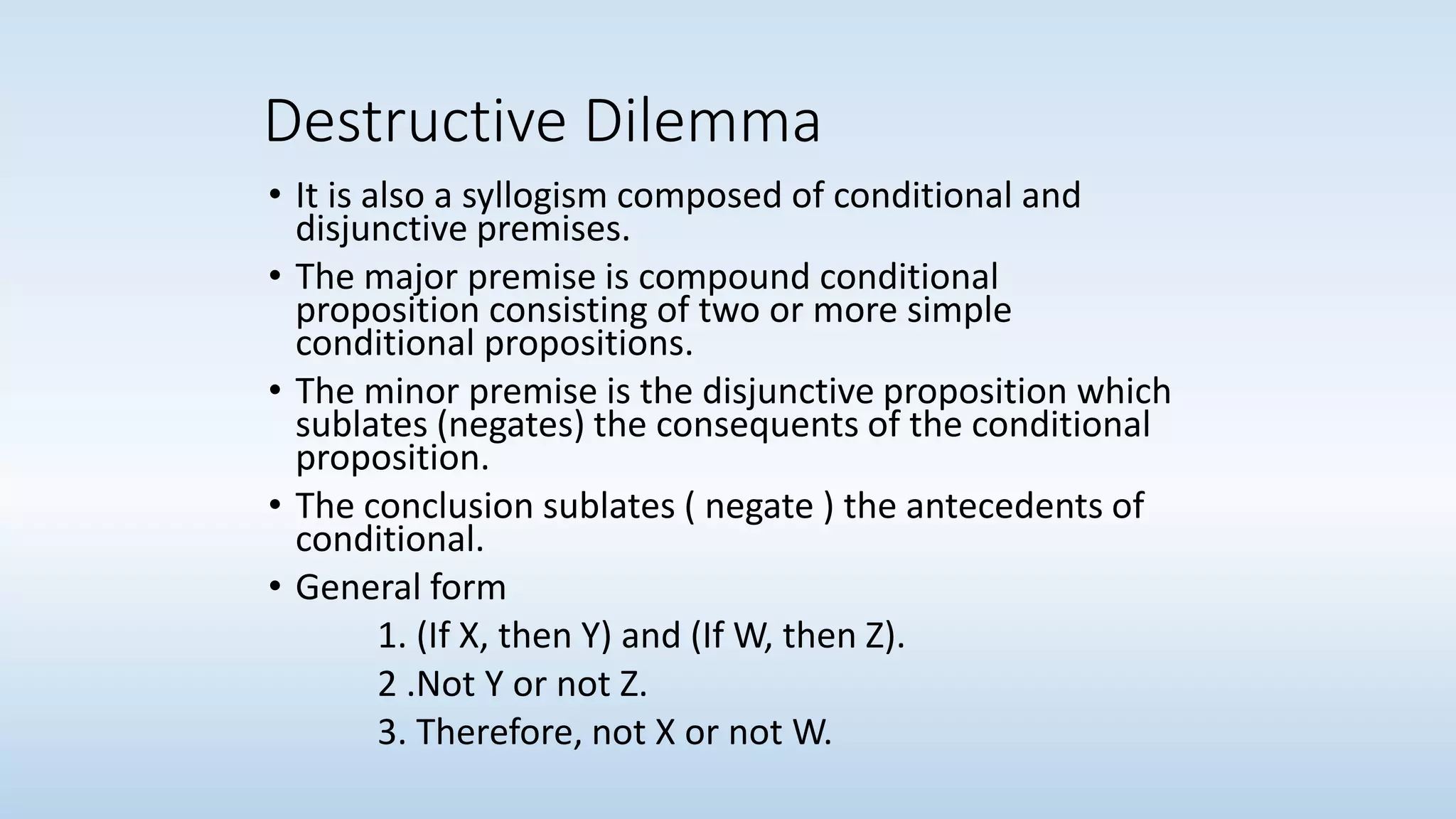 Destructive Dilemma

• It is also a syllogism composed of conditional and disjunctive premises.

• The major premise is compound conditional proposition consisting of two or more simple conditional propositions.

• The minor premise is the disjunctive proposition which sublates (negates) the consequents of the conditional proposition.

• The conclusion sublates ( negate ) the antecedents of conditional.

• General form

1. (If X, then Y) and (If W, then Z).

2 .Not Y or not Z.

3. Therefore, not X or not W.